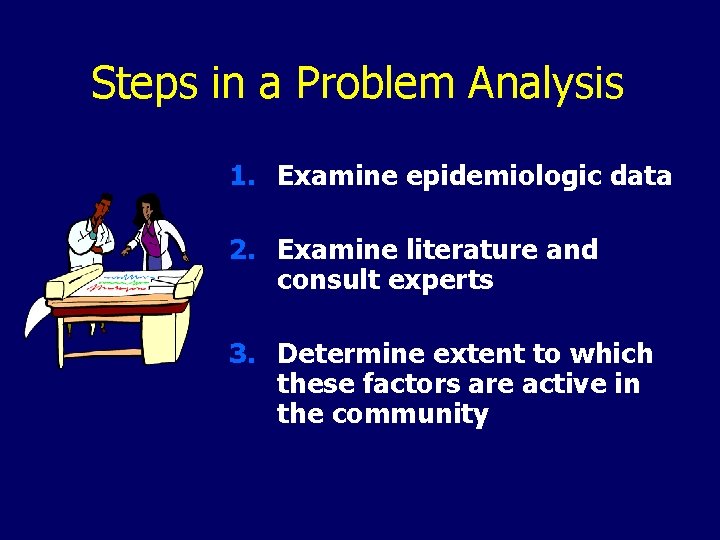 Steps in a Problem Analysis

1. Examine epidemiologic data

2. Examine literature and consult experts

3. Determine extent to which these factors are active in the community